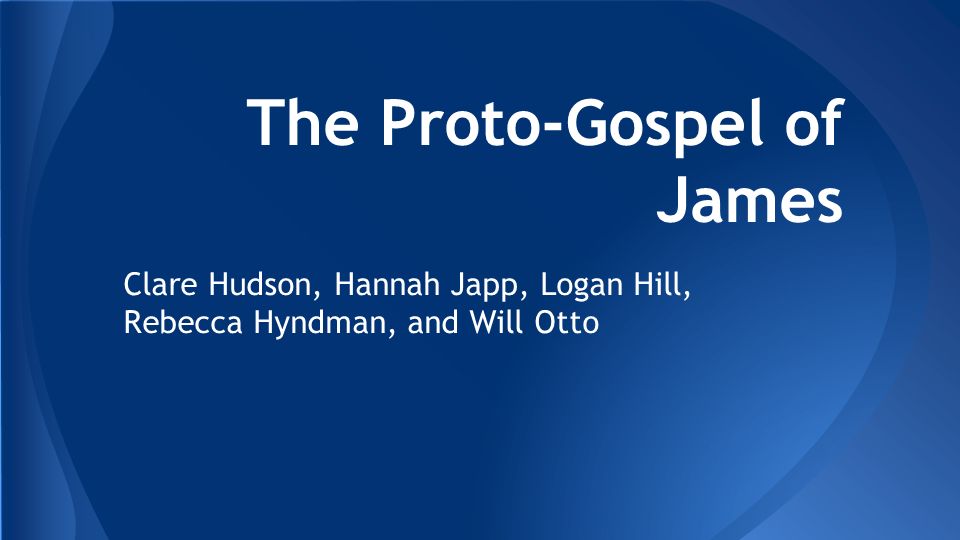 The Proto-Gospel of James

Clare Hudson, Hannah Japp, Logan Hill, Rebecca Hyndman, and Will Otto